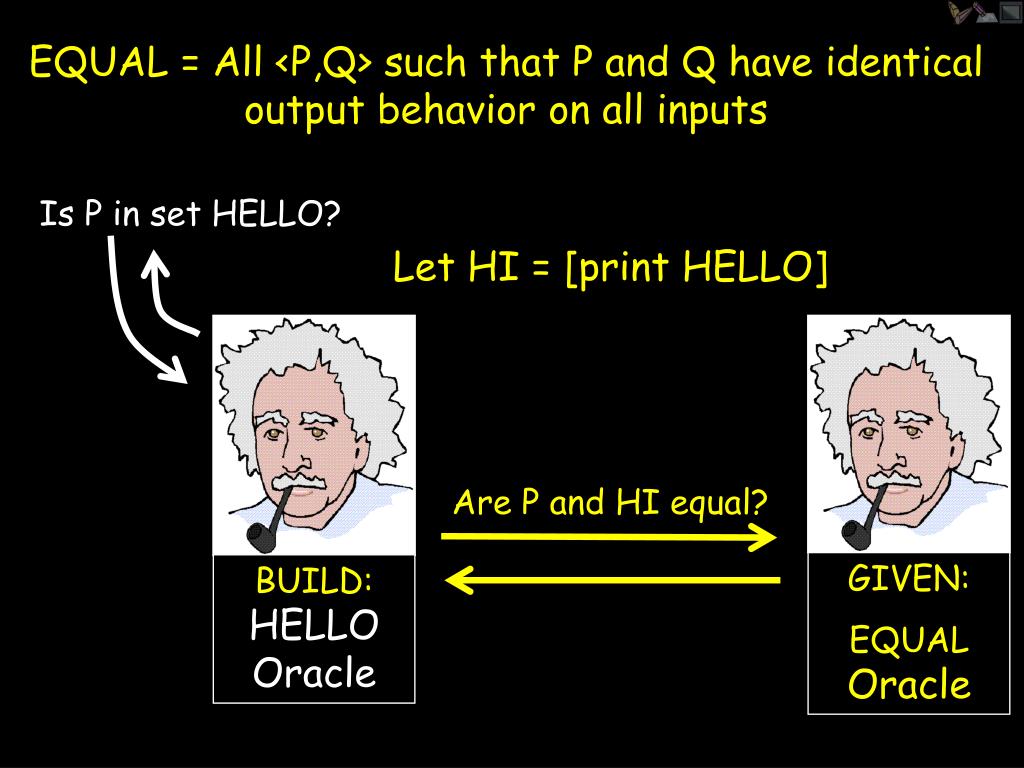 EQUAL = All <P,Q> such that P and Q have identical output behavior on all inputs

Is P in set HELLO?

Let HI = [print HELLO]

Are P and HI equal?

BUILD:
HELLO
Oracle

GIVEN:
EQUAL
Oracle